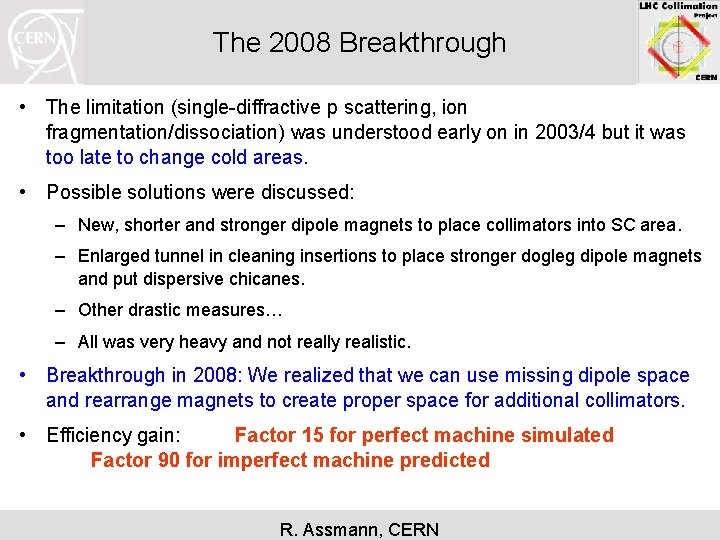 CERN

The 2008 Breakthrough

LHC Collimation Project CERN

• The limitation (single-diffractive p scattering, ion fragmentation/dissociation) was understood early on in 2003/4 but it was too late to change cold areas.

• Possible solutions were discussed:

– New, shorter and stronger dipole magnets to place collimators into SC area.

– Enlarged tunnel in cleaning insertions to place stronger dogleg dipole magnets and put dispersive chicanes.

– Other drastic measures…

– All was very heavy and not really realistic.

• Breakthrough in 2008: We realized that we can use missing dipole space and rearrange magnets to create proper space for additional collimators.

• Efficiency gain: Factor 15 for perfect machine simulated
Factor 90 for imperfect machine predicted

R. Assmann, CERN